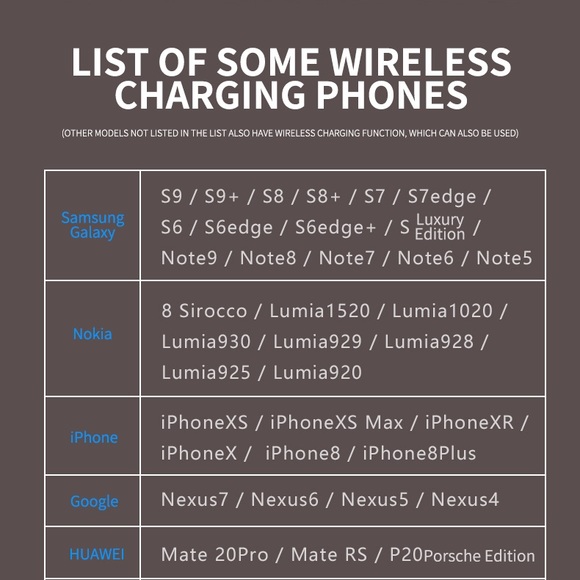 LIST OF SOME WIRELESS CHARGING PHONES

(OTHER MODELS NOT LISTED IN THE LIST ALSO HAVE WIRELESS CHARGING FUNCTION, WHICH CAN ALSO BE USED)

| Samsung Galaxy | S9 / S9+ / S8 / S8+ / S7 / S7edge / S6 / S6edge / S6edge+ / S Luxury Edition / Note9 / Note8 / Note7 / Note6 / Note5 |
|---|---|
| Nokia | 8 Sirocco / Lumia1520 / Lumia1020 / Lumia930 / Lumia929 / Lumia928 / Lumia925 / Lumia920 |
| iPhone | iPhoneXS / iPhoneXS Max / iPhoneXR / iPhoneX / iPhone8 / iPhone8Plus |
| Google | Nexus7 / Nexus6 / Nexus5 / Nexus4 |
| HUAWEI | Mate 20Pro / Mate RS / P20Porsche Edition |